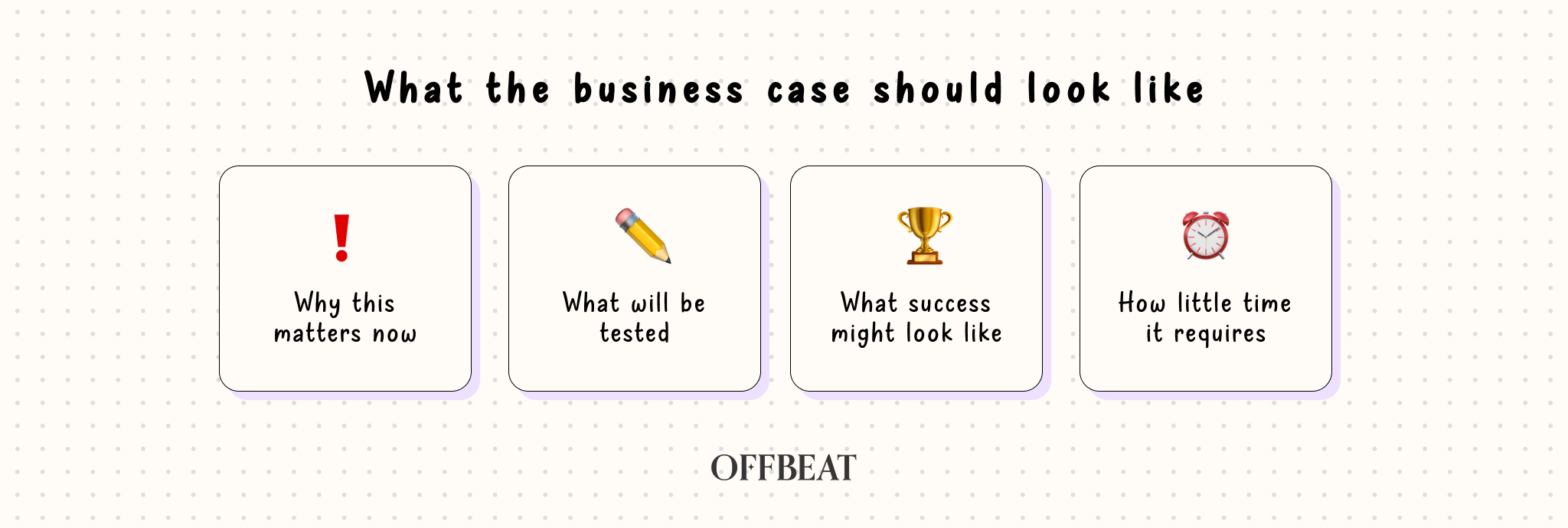 What the business case should look like

Why this matters now

What will be tested

What success might look like

How little time it requires

OFFBEAT